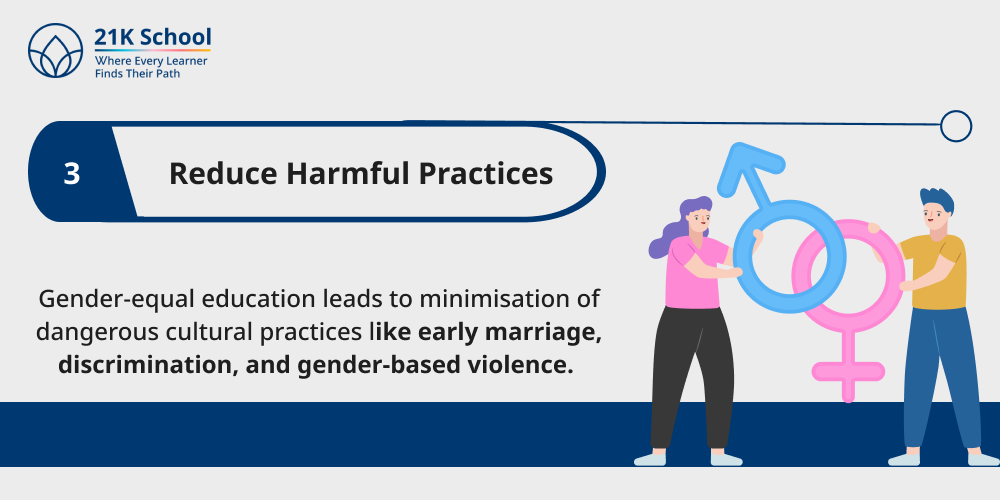 21K School
Where Every Learner
Finds Their Path

3

Reduce Harmful Practices

Gender-equal education leads to minimisation of dangerous cultural practices like early marriage, discrimination, and gender-based violence.